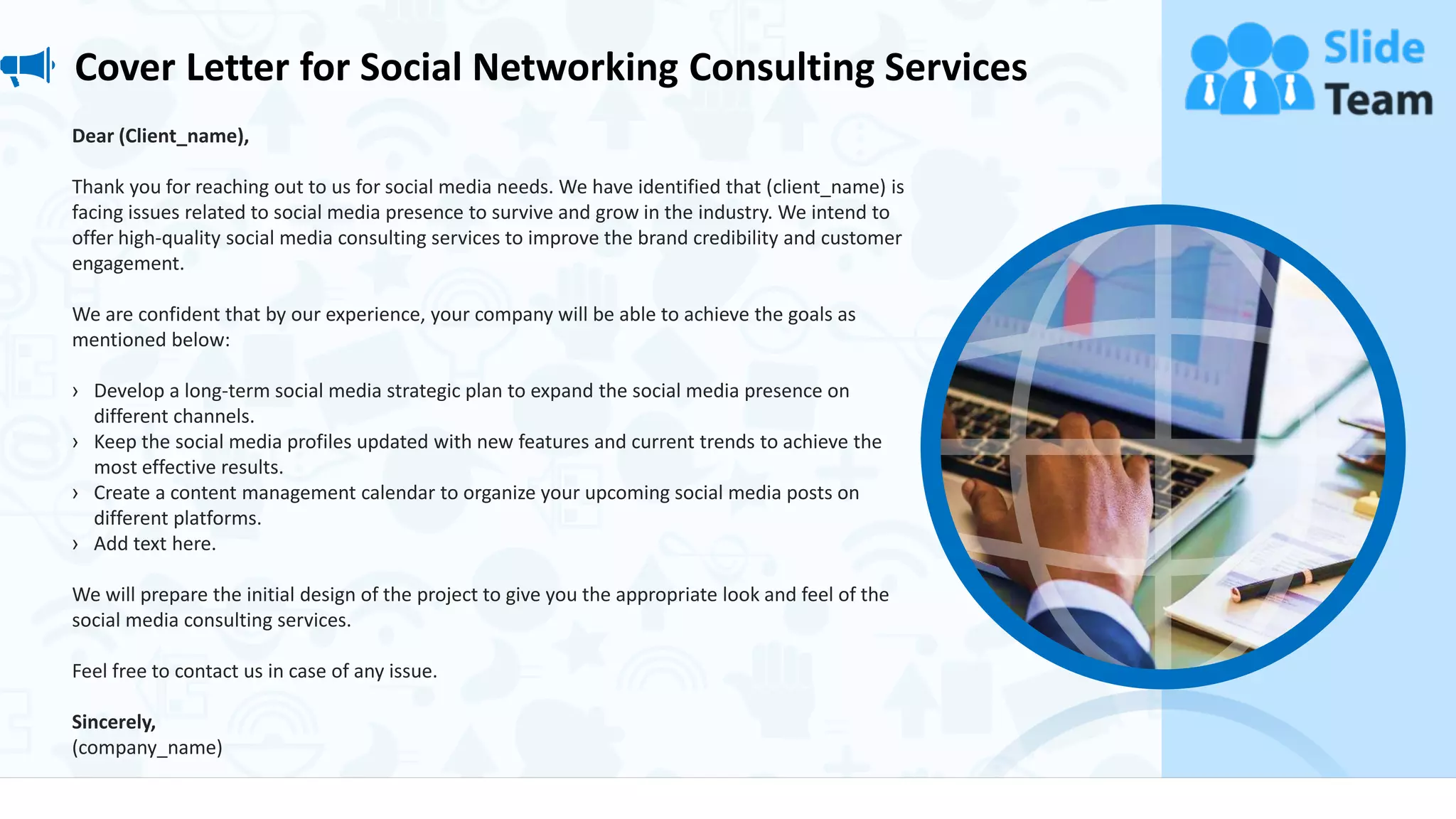 Cover Letter for Social Networking Consulting Services

Slide Team

Dear (Client_name),

Thank you for reaching out to us for social media needs. We have identified that (client_name) is facing issues related to social media presence to survive and grow in the industry. We intend to offer high-quality social media consulting services to improve the brand credibility and customer engagement.

We are confident that by our experience, your company will be able to achieve the goals as mentioned below:

› Develop a long-term social media strategic plan to expand the social media presence on different channels.
› Keep the social media profiles updated with new features and current trends to achieve the most effective results.
› Create a content management calendar to organize your upcoming social media posts on different platforms.
› Add text here.

We will prepare the initial design of the project to give you the appropriate look and feel of the social media consulting services.

Feel free to contact us in case of any issue.

Sincerely,
(company_name)